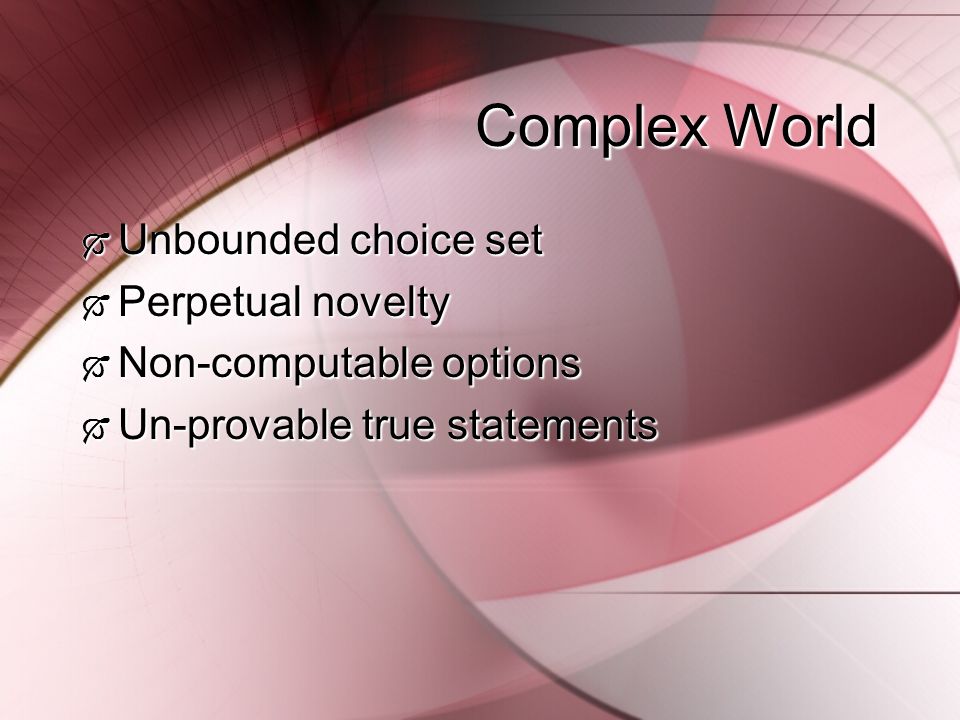 Complex World

Unbounded choice set
Perpetual novelty
Non-computable options
Un-provable true statements